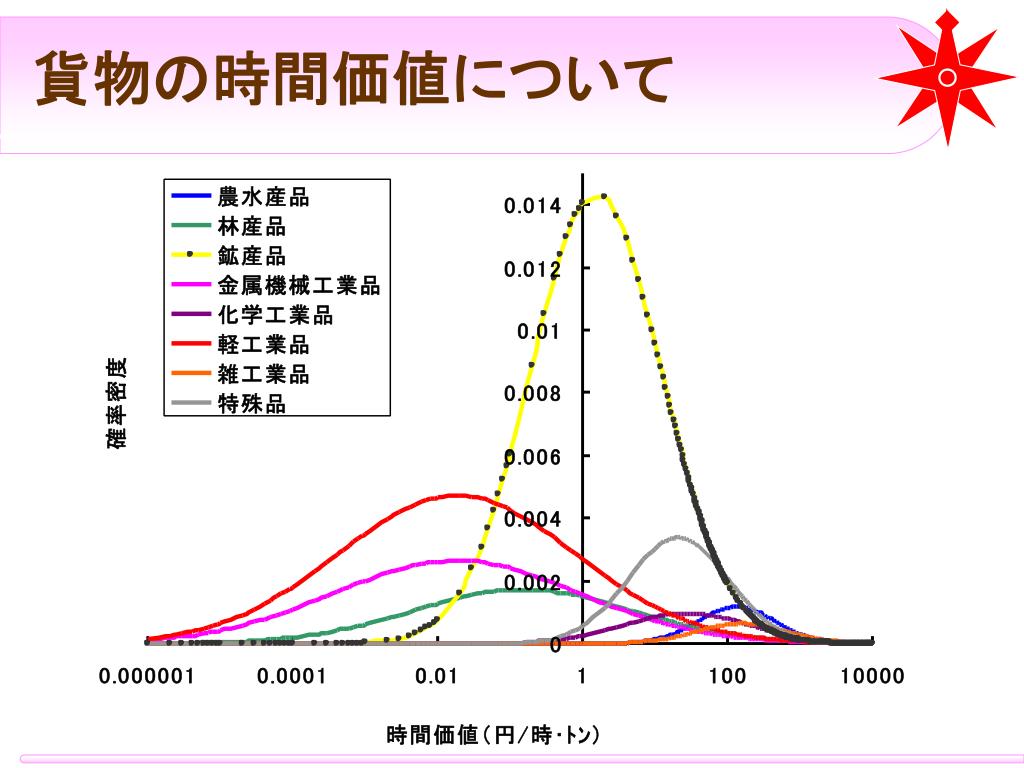 貨物の時間価値について

農水産品
林産品
鉱産品
金属機械工業品
化学工業品
軽工業品
雑工業品
特殊品

確率密度

0.014
0.012
0.01
0.008
0.006
0.004
0.002
0

0.000001
0.0001
0.01
1
100
10000

時間価値（円/時・トン）